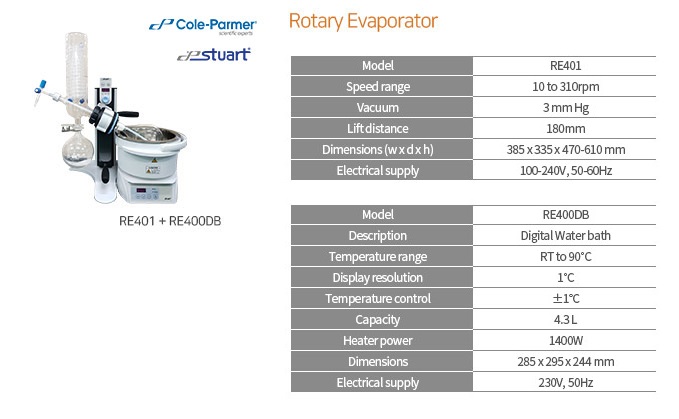 Cole-Parmer
scientific experts

stuart

RE401 + RE400DB

Rotary Evaporator

| Model | RE401 |
|---|---|
| Speed range | 10 to 310rpm |
| Vacuum | 3 mm Hg |
| Lift distance | 180mm |
| Dimensions (w x d x h) | 385 x 335 x 470-610 mm |
| Electrical supply | 100-240V, 50-60Hz |

| Model | RE400DB |
|---|---|
| Description | Digital Water bath |
| Temperature range | RT to 90°C |
| Display resolution | 1°C |
| Temperature control | ±1°C |
| Capacity | 4.3 L |
| Heater power | 1400W |
| Dimensions | 285 x 295 x 244 mm |
| Electrical supply | 230V, 50Hz |